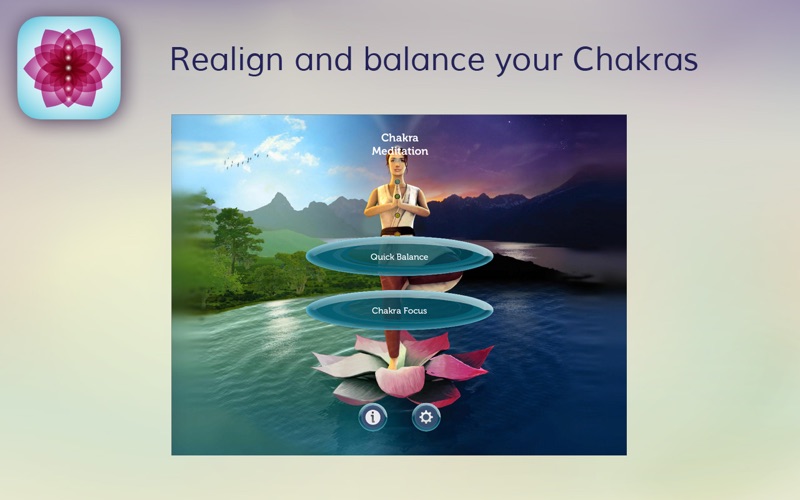 Realign and balance your Chakras

Chakra Meditation

Quick Balance

Chakra Focus